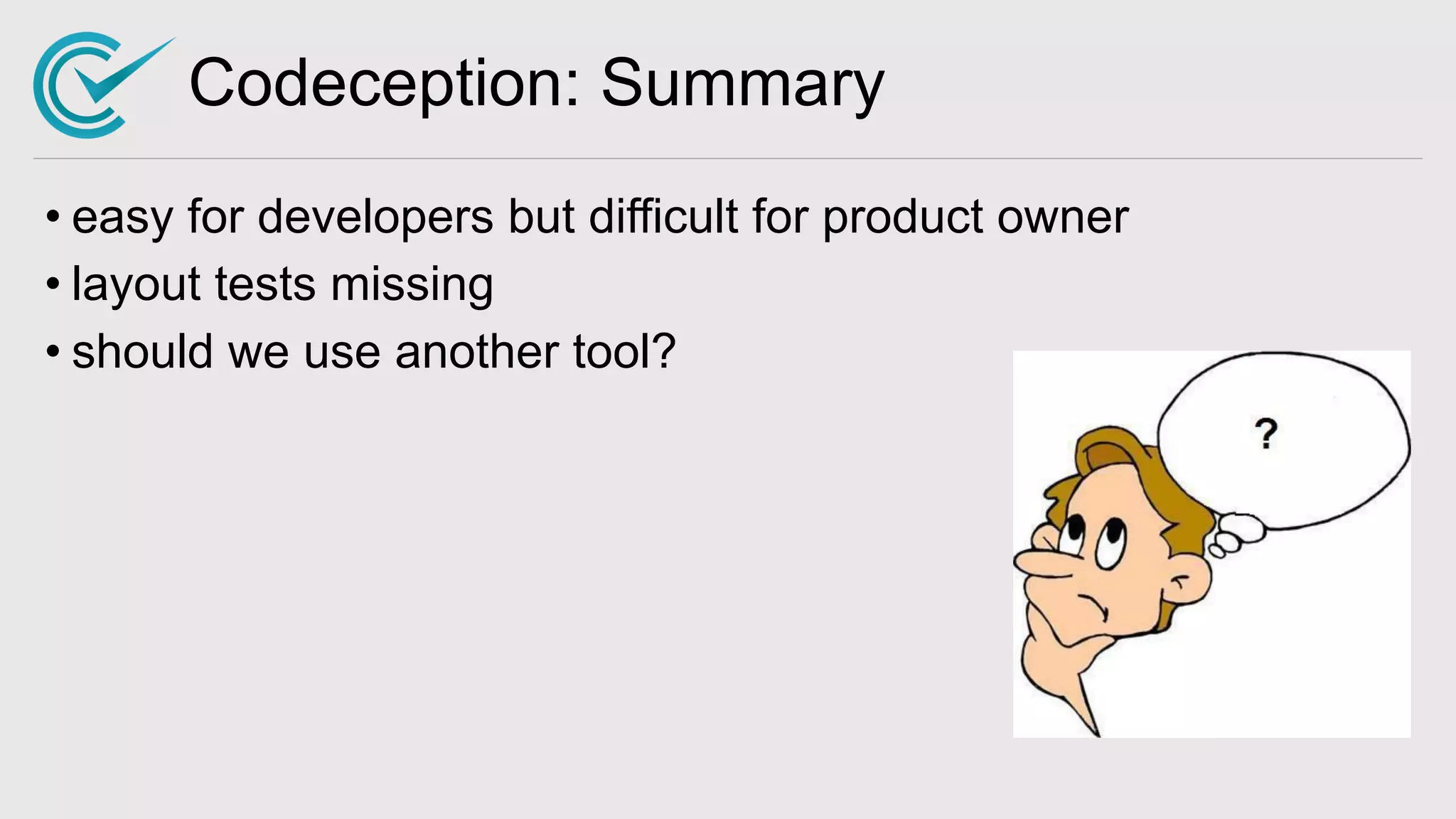 Codeception: Summary

• easy for developers but difficult for product owner
• layout tests missing
• should we use another tool?

?